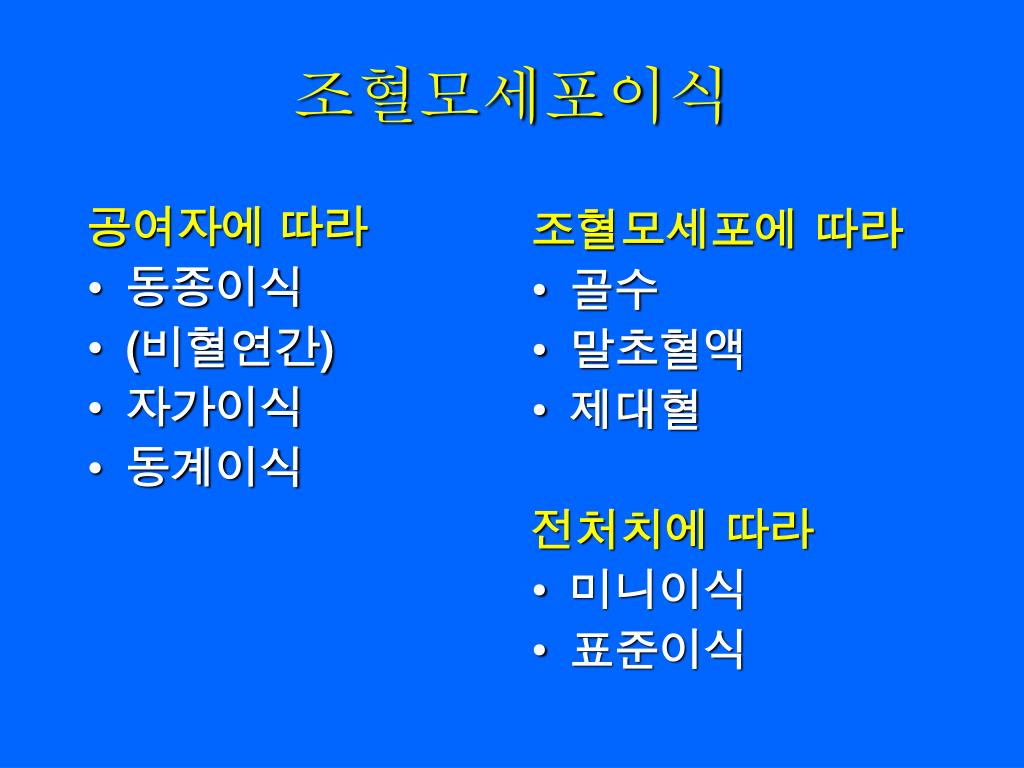 조혈모세포이식

공여자에 따라
• 동종이식
• (비혈연간)
• 자가이식
• 동계이식

조혈모세포에 따라
• 골수
• 말초혈액
• 제대혈

전처치에 따라
• 미니이식
• 표준이식